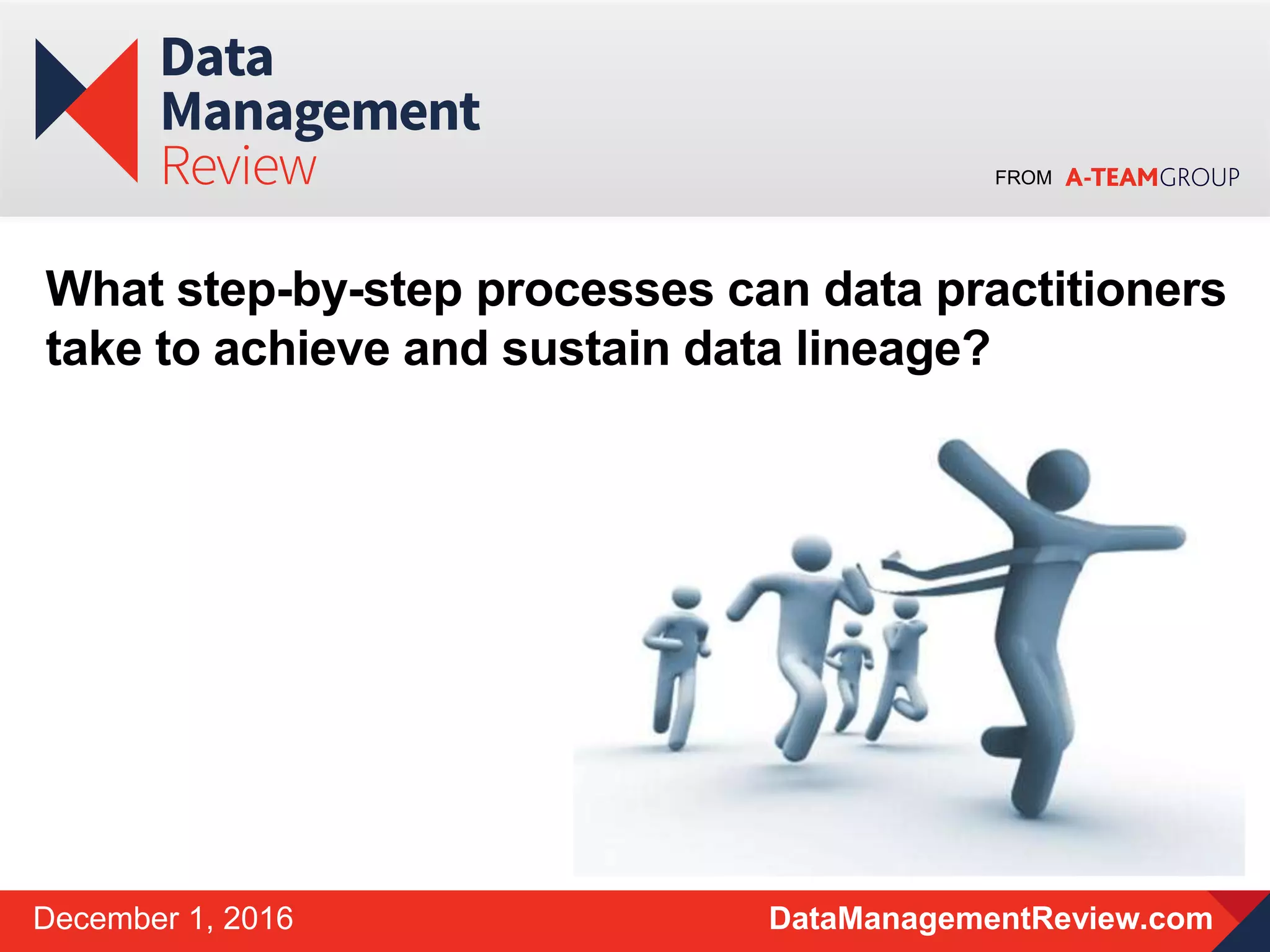 Data
Management
Review

FROM A-TEAMGROUP

What step-by-step processes can data practitioners take to achieve and sustain data lineage?

December 1, 2016

DataManagementReview.com